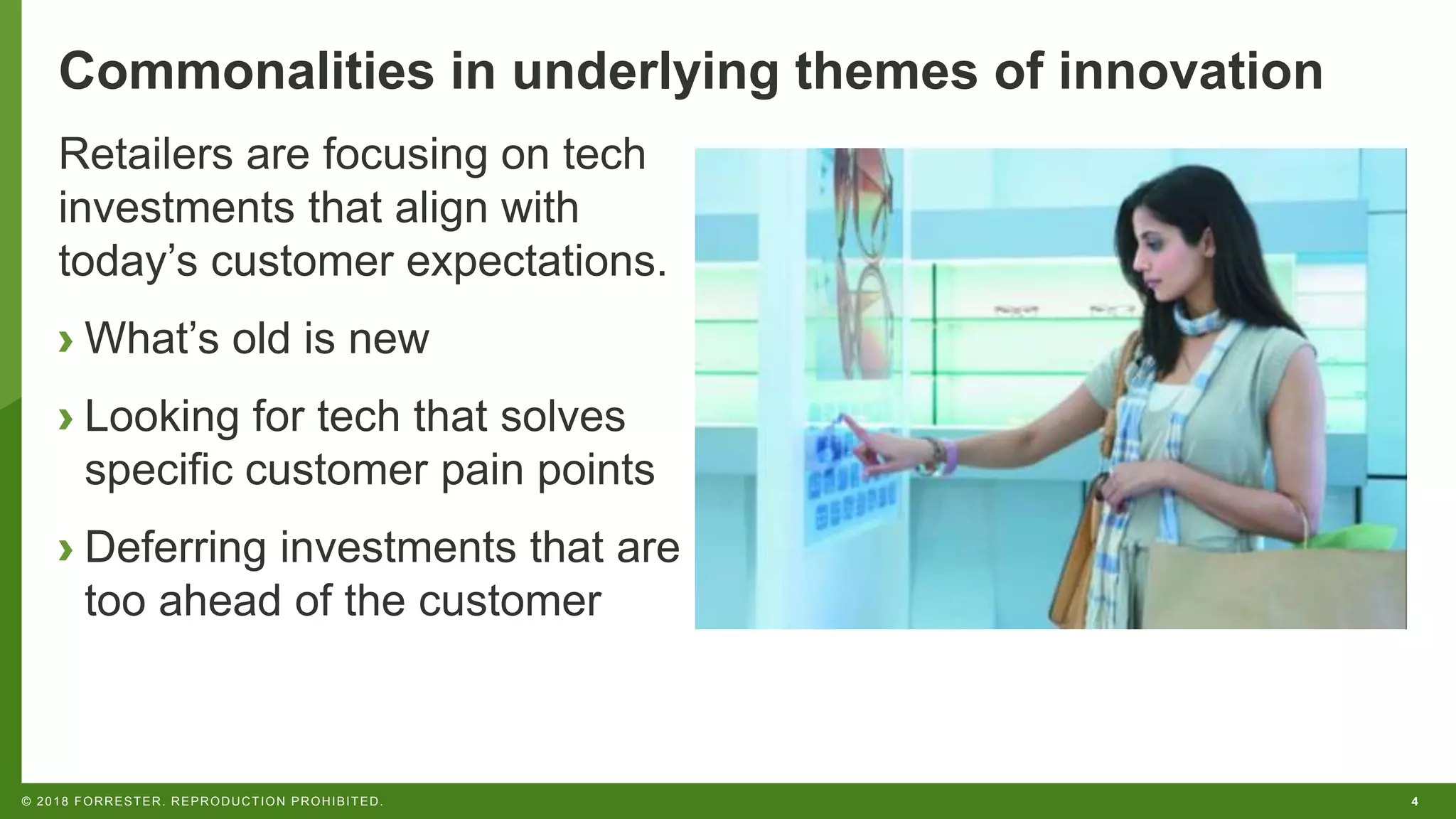 Commonalities in underlying themes of innovation

Retailers are focusing on tech investments that align with today’s customer expectations.

› What’s old is new

› Looking for tech that solves specific customer pain points

› Deferring investments that are too ahead of the customer

© 2018 FORRESTER. REPRODUCTION PROHIBITED.

4